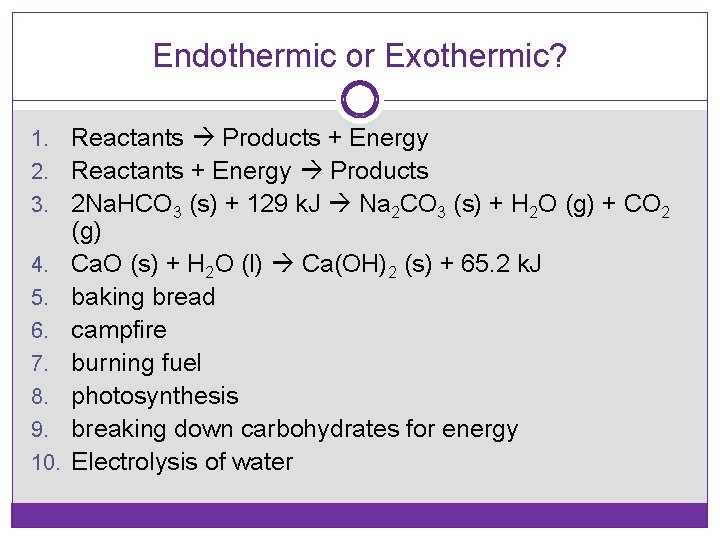 Endothermic or Exothermic?

1. Reactants → Products + Energy
2. Reactants + Energy → Products
3. $2NaHCO_3$ (s) + 129 kJ → $Na_2CO_3$ (s) + $H_2O$ (g) + $CO_2$ (g)
4. CaO (s) + $H_2O$ (l) → $Ca(OH)_2$ (s) + 65.2 kJ
5. baking bread
6. campfire
7. burning fuel
8. photosynthesis
9. breaking down carbohydrates for energy
10. Electrolysis of water